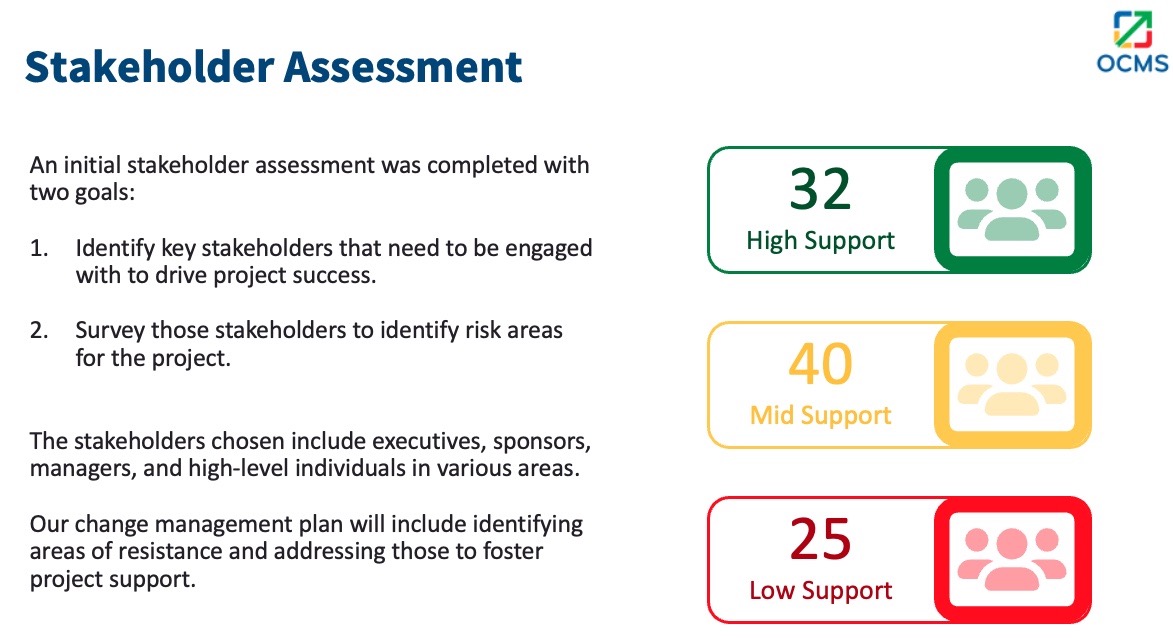 Stakeholder Assessment

OCMS

An initial stakeholder assessment was completed with two goals:

1. Identify key stakeholders that need to be engaged with to drive project success.

2. Survey those stakeholders to identify risk areas for the project.

The stakeholders chosen include executives, sponsors, managers, and high-level individuals in various areas.

Our change management plan will include identifying areas of resistance and addressing those to foster project support.

32
High Support

40
Mid Support

25
Low Support